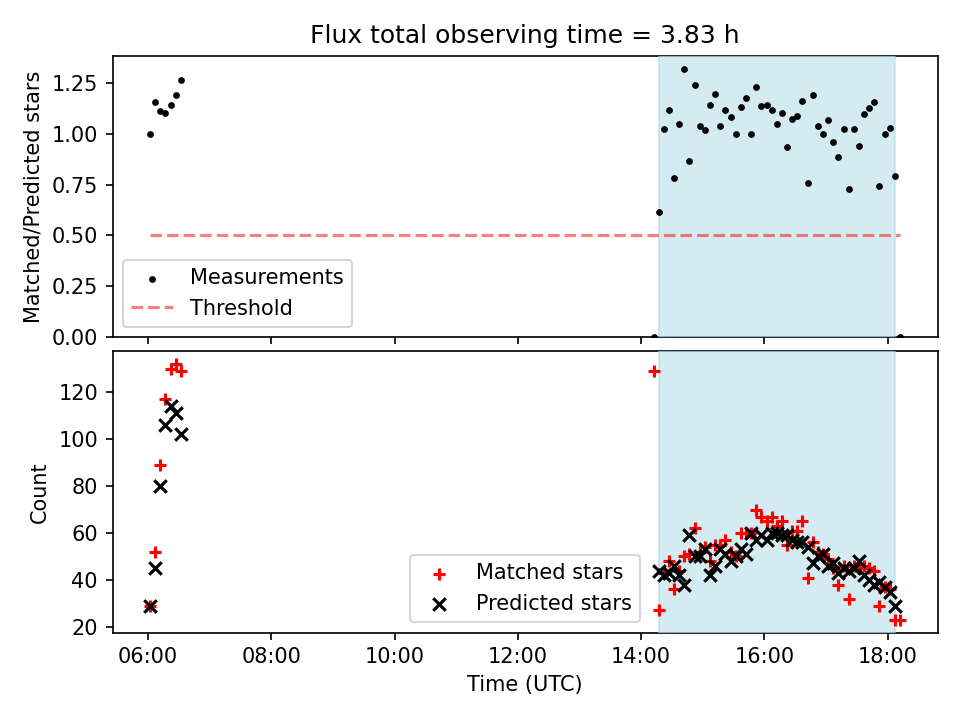 Flux total observing time = 3.83 h

Matched/Predicted stars

1.25
1.00
0.75
0.50
0.25
0.00

Measurements
Threshold

Count

120
100
80
60
40
20

Matched stars
Predicted stars

06:00
08:00
10:00
12:00
14:00
16:00
18:00

Time (UTC)